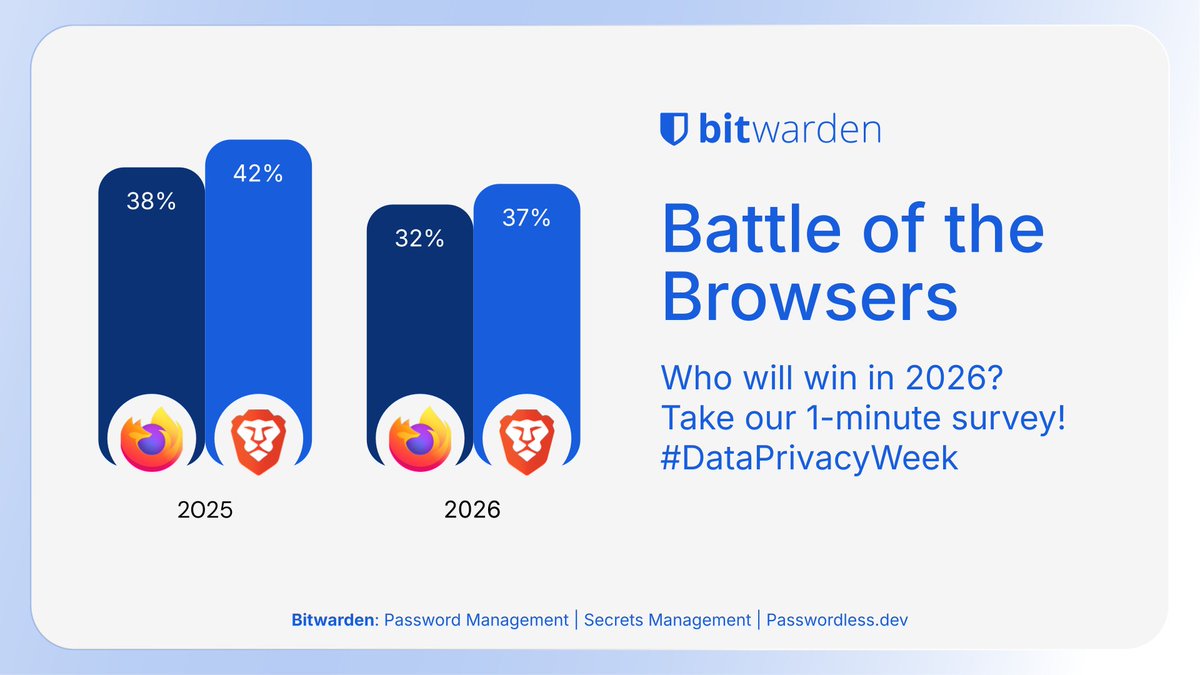 38%

42%

32%

37%

2025

2026

bitwarden

Battle of the Browsers

Who will win in 2026?
Take our 1-minute survey!
#DataPrivacyWeek

Bitwarden: Password Management | Secrets Management | Passwordless.dev